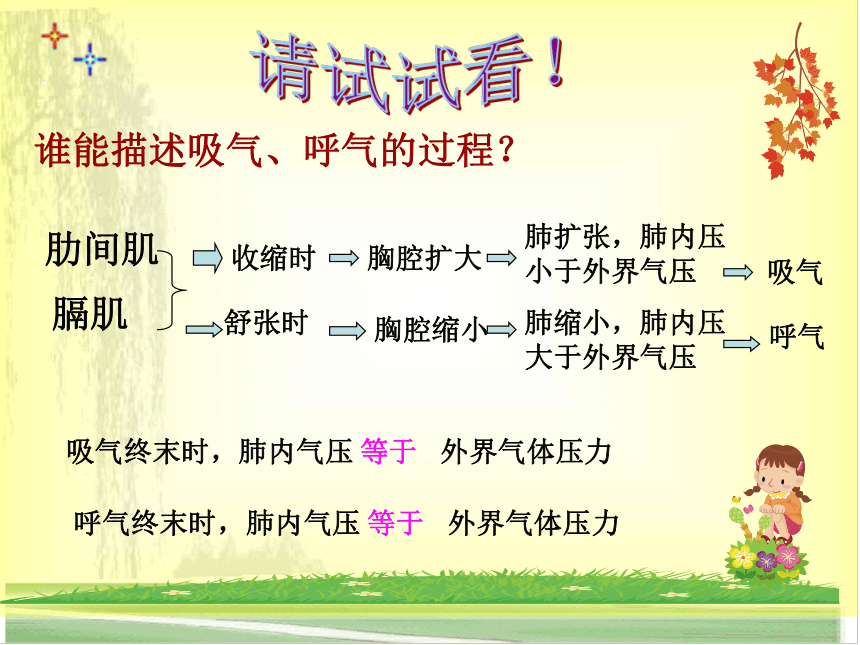 请试试看！

谁能描述吸气、呼气的过程？

肋间肌
膈肌

收缩时 胸腔扩大 肺扩张，肺内压小于外界气压 吸气

舒张时 胸腔缩小 肺缩小，肺内压大于外界气压 呼气

吸气终末时，肺内气压 等于 外界气体压力

呼气终末时，肺内气压 等于 外界气体压力